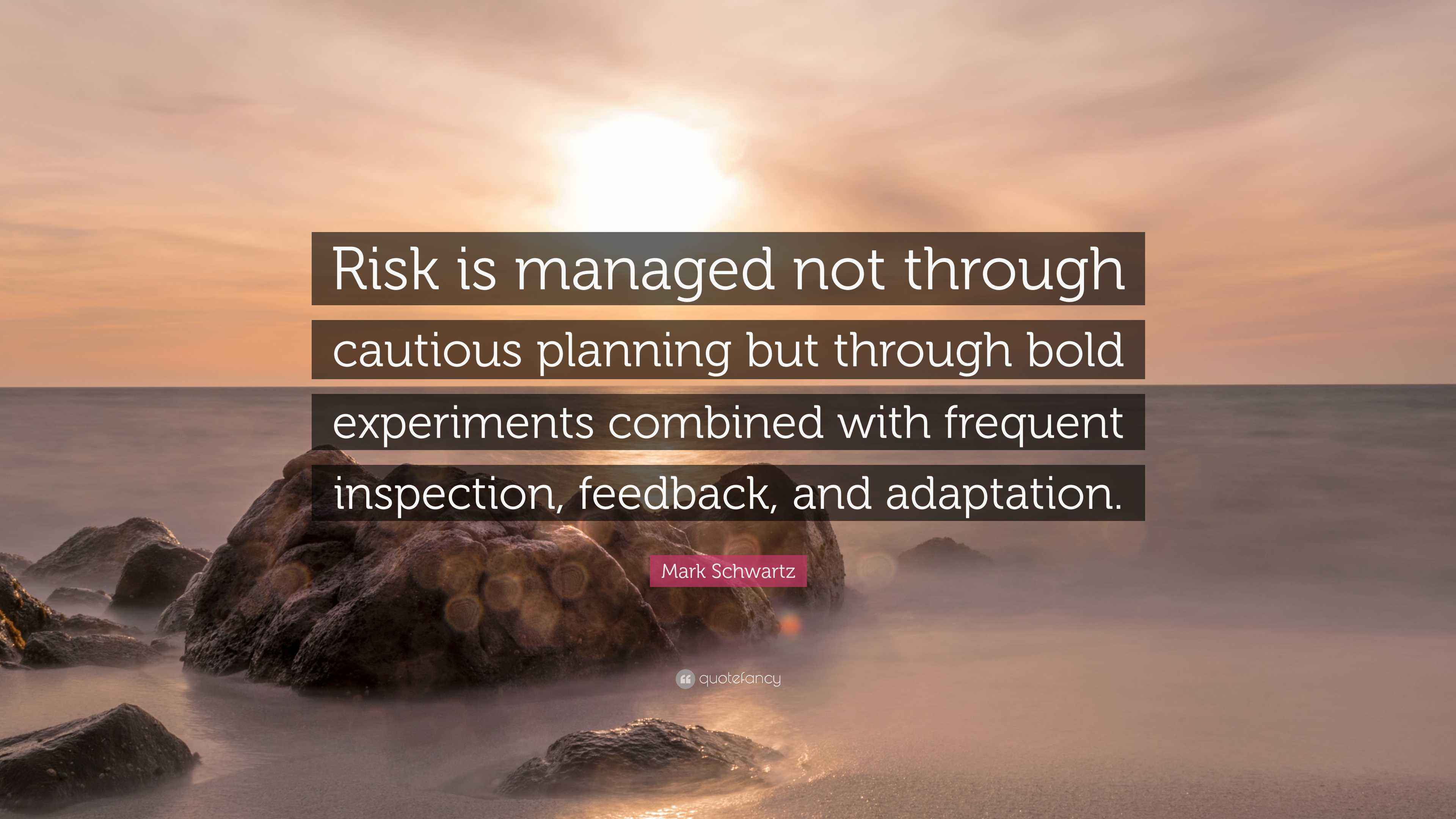 Risk is managed not through cautious planning but through bold experiments combined with frequent inspection, feedback, and adaptation.

Mark Schwartz

quotefancy